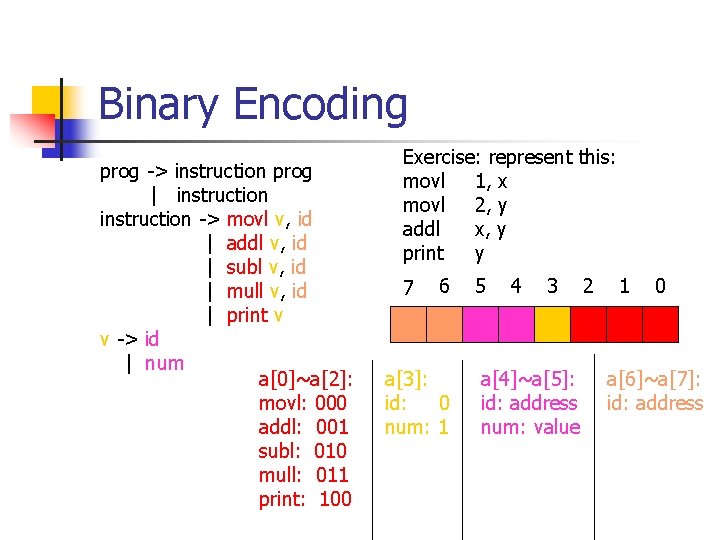 Binary Encoding

prog -> instruction prog
| instruction
instruction -> movl v, id
| addl v, id
| subl v, id
| mull v, id
| print v
v -> id
| num

Exercise: represent this:
movl 1, x
movl 2, y
addl x, y
print y

7 6 5 4 3 2 1 0

a[0]~a[2]:
movl: 000
addl: 001
subl: 010
mull: 011
print: 100

a[3]:
id: 0
num: 1

a[4]~a[5]:
id: address
num: value

a[6]~a[7]:
id: address